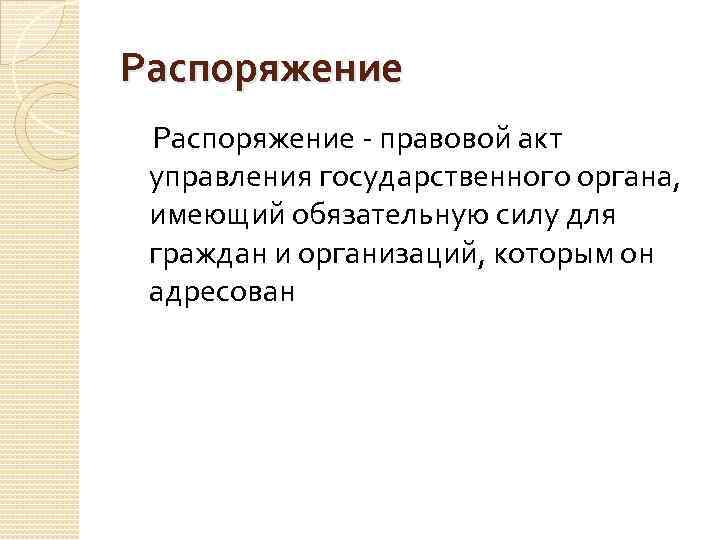 Распоряжение

Распоряжение - правовой акт управления государственного органа, имеющий обязательную силу для граждан и организаций, которым он адресован